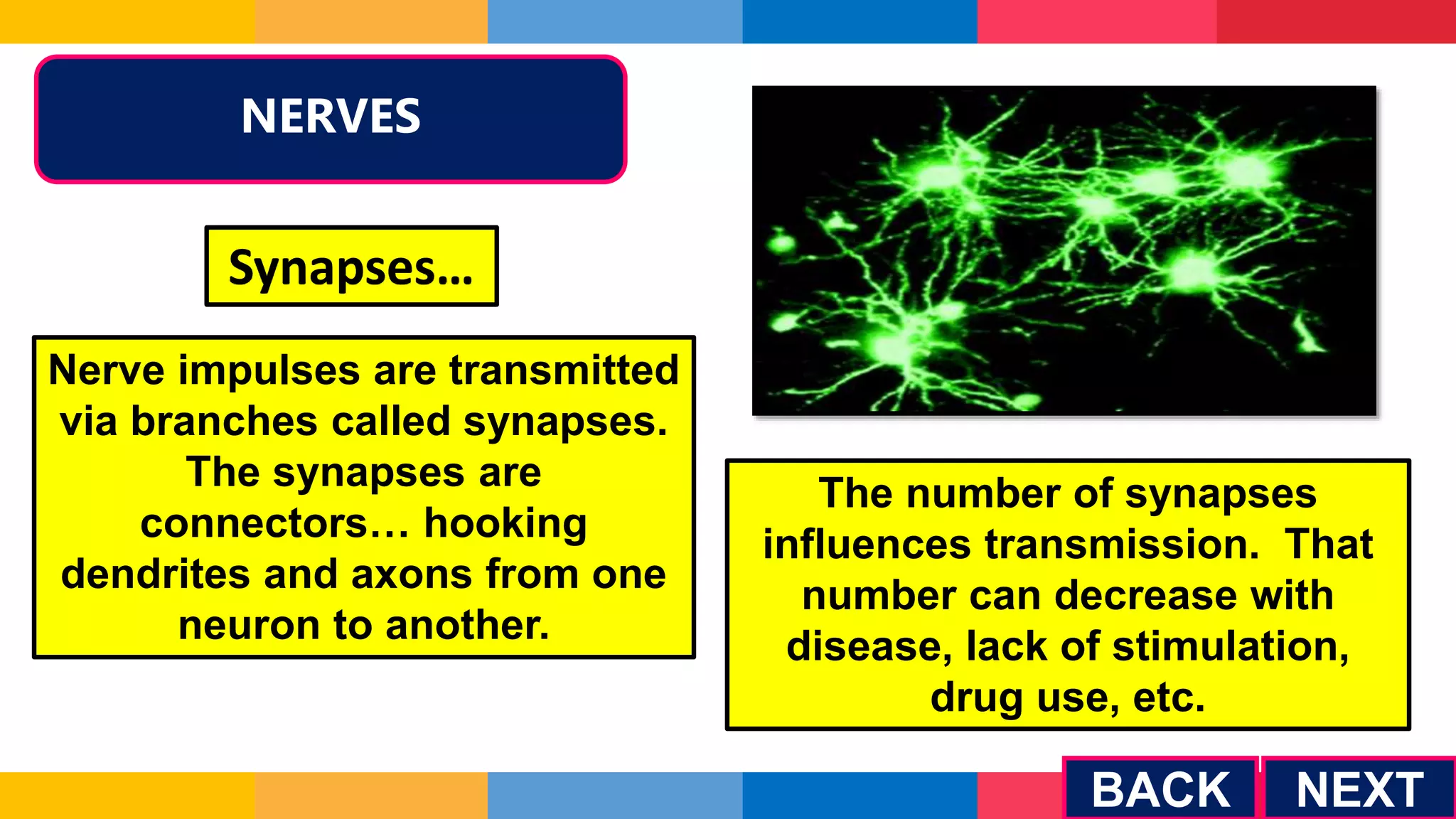 NERVES

Synapses…

Nerve impulses are transmitted via branches called synapses. The synapses are connectors… hooking dendrites and axons from one neuron to another.

The number of synapses influences transmission. That number can decrease with disease, lack of stimulation, drug use, etc.

BACK

NEXT